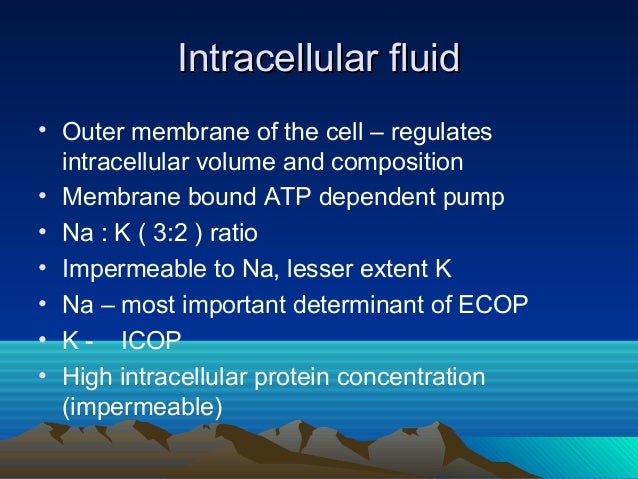 Intracellular fluid

• Outer membrane of the cell – regulates intracellular volume and composition
• Membrane bound ATP dependent pump
• Na : K ( 3:2 ) ratio
• Impermeable to Na, lesser extent K
• Na – most important determinant of ECOP
• K - ICOP
• High intracellular protein concentration (impermeable)